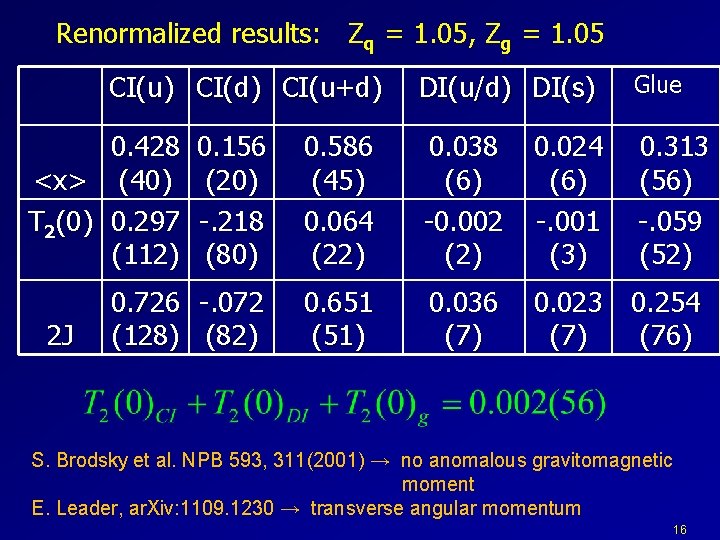 Renormalized results: $Z_q = 1.05$, $Z_g = 1.05$

| | CI(u) | CI(d) | CI(u+d) | DI(u/d) | DI(s) | Glue |
|---|---|---|---|---|---|---|
| <x> | 0.428 (40) | 0.156 (20) | 0.586 (45) | 0.038 (6) | 0.024 (6) | 0.313 (56) |
| $T_2(0)$ | 0.297 (112) | -.218 (80) | 0.064 (22) | -0.002 (2) | -.001 (3) | -.059 (52) |
| 2J | 0.726 (128) | -.072 (82) | 0.651 (51) | 0.036 (7) | 0.023 (7) | 0.254 (76) |

$T_2(0)_{CI} + T_2(0)_{DI} + T_2(0)_g = 0.002(56)$

S. Brodsky et al. NPB 593, 311(2001) → no anomalous gravitomagnetic moment

E. Leader, arXiv:1109.1230 → transverse angular momentum

16